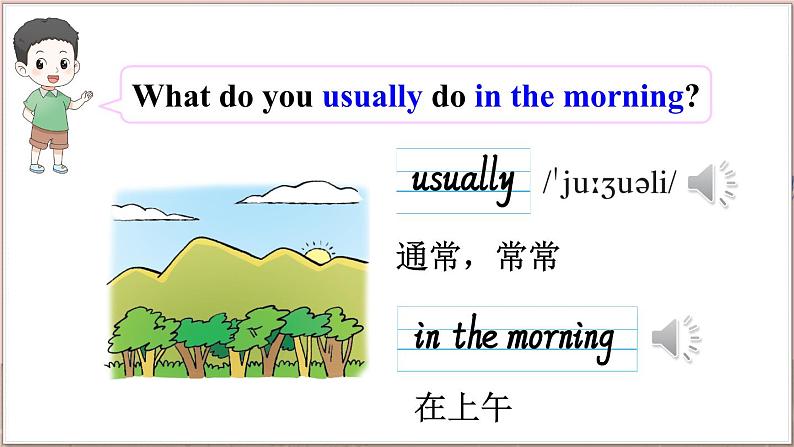 What do you usually do in the morning?

usually /ˈjuːʒuəli/

通常，常常

in the morning

在上午